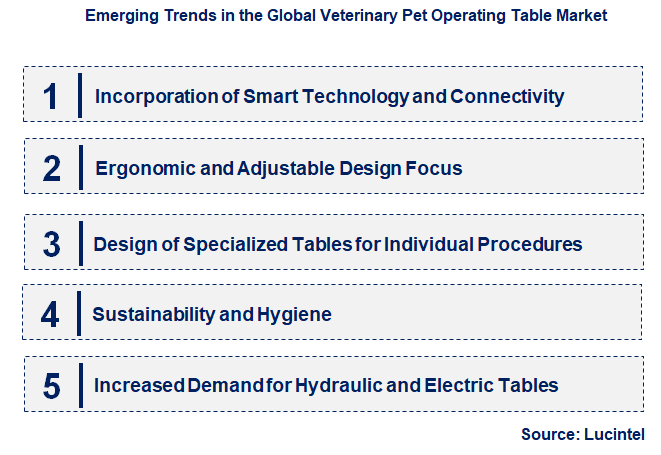 Emerging Trends in the Global Veterinary Pet Operating Table Market

1 Incorporation of Smart Technology and Connectivity

2 Ergonomic and Adjustable Design Focus

3 Design of Specialized Tables for Individual Procedures

4 Sustainability and Hygiene

5 Increased Demand for Hydraulic and Electric Tables

Source: Lucintel